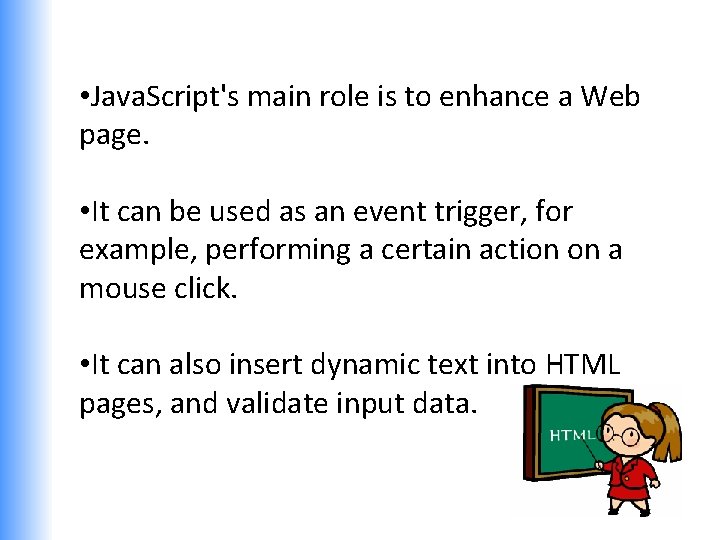 •JavaScript's main role is to enhance a Web page.

•It can be used as an event trigger, for example, performing a certain action on a mouse click.

•It can also insert dynamic text into HTML pages, and validate input data.

HTML